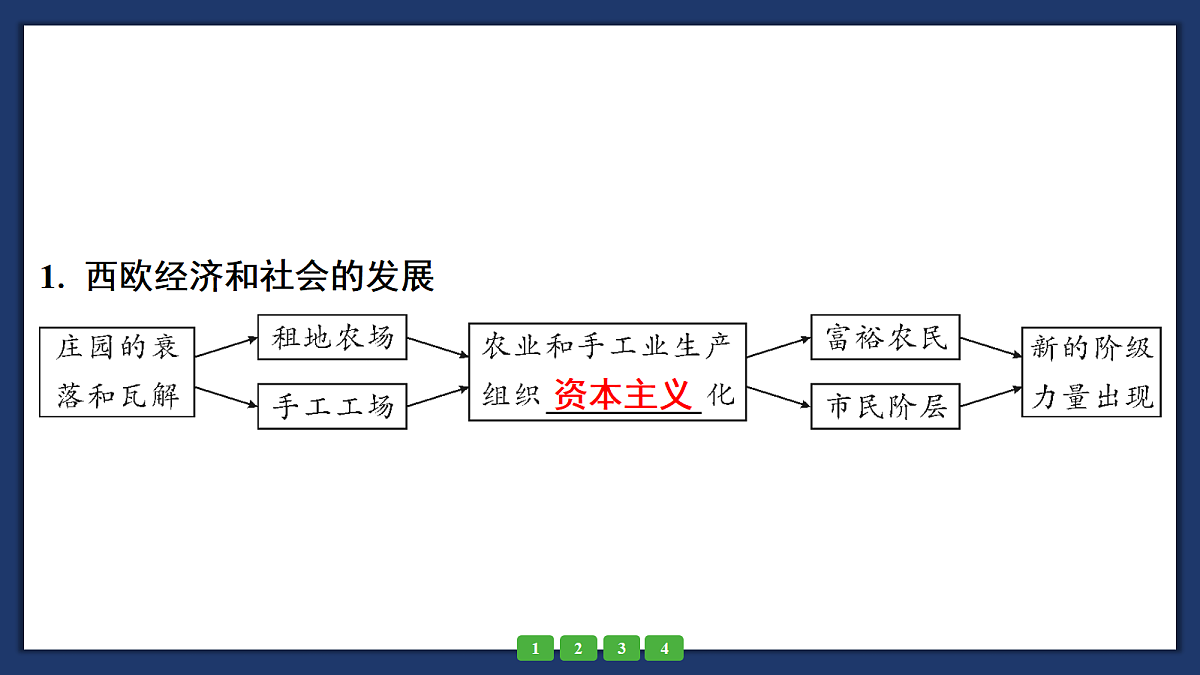 1. 西欧经济和社会的发展

庄园的衰落和瓦解

租地农场

手工工场

农业和手工业生产组织 资本主义 化

富裕农民

市民阶层

新的阶级力量出现

1 2 3 4